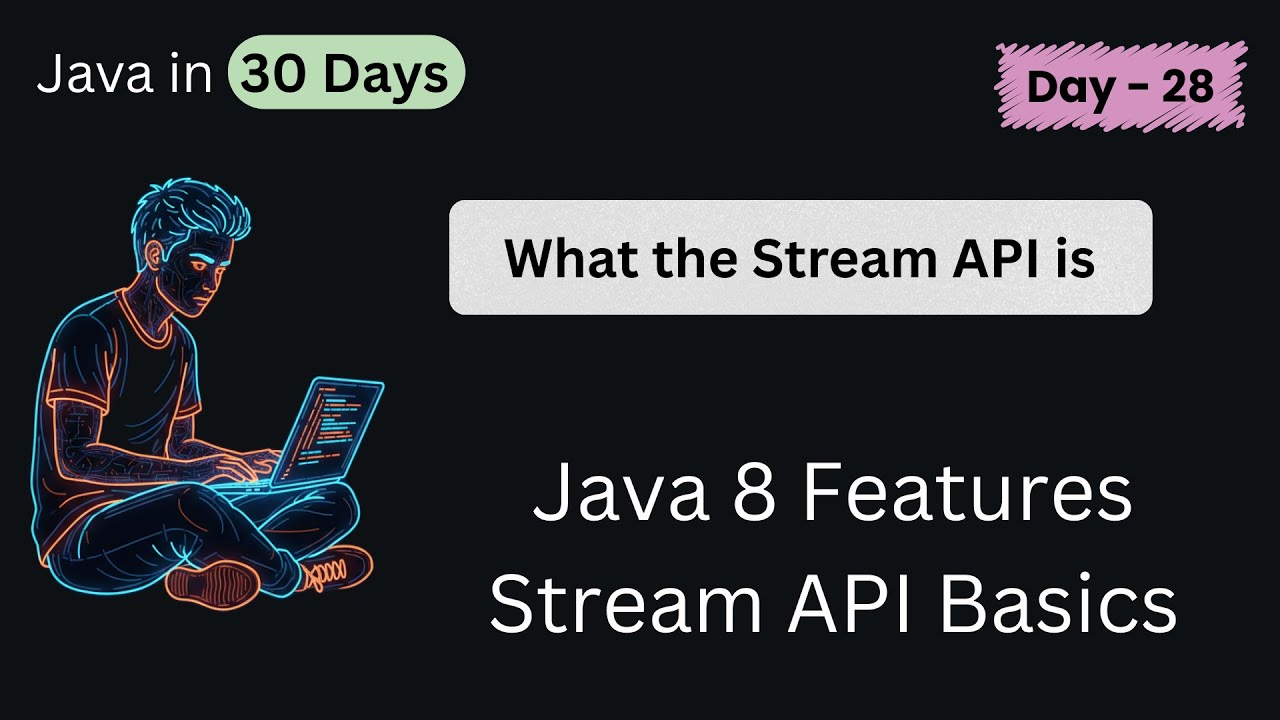 Java in 30 Days

Day - 28

What the Stream API is

Java 8 Features
Stream API Basics